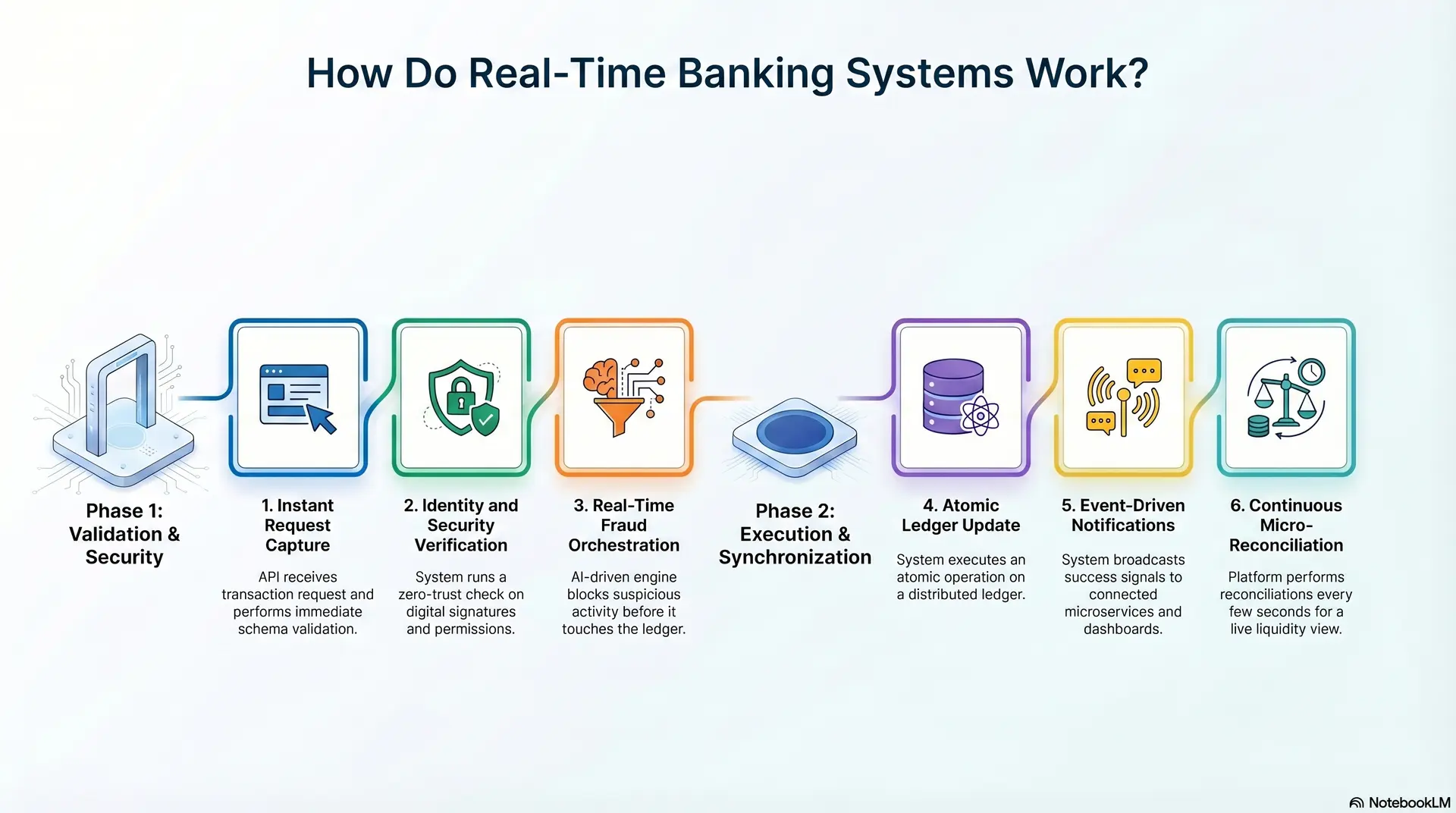 How Do Real-Time Banking Systems Work?

Phase 1: Validation & Security

1. Instant Request Capture

API receives transaction request and performs immediate schema validation.

2. Identity and Security Verification

System runs a zero-trust check on digital signatures and permissions.

3. Real-Time Fraud Orchestration

AI-driven engine blocks suspicious activity before it touches the ledger.

Phase 2: Execution & Synchronization

4. Atomic Ledger Update

System executes an atomic operation on a distributed ledger.

5. Event-Driven Notifications

System broadcasts success signals to connected microservices and dashboards.

6. Continuous Micro-Reconciliation

Platform performs reconciliations every few seconds for a live liquidity view.

NotebookLM